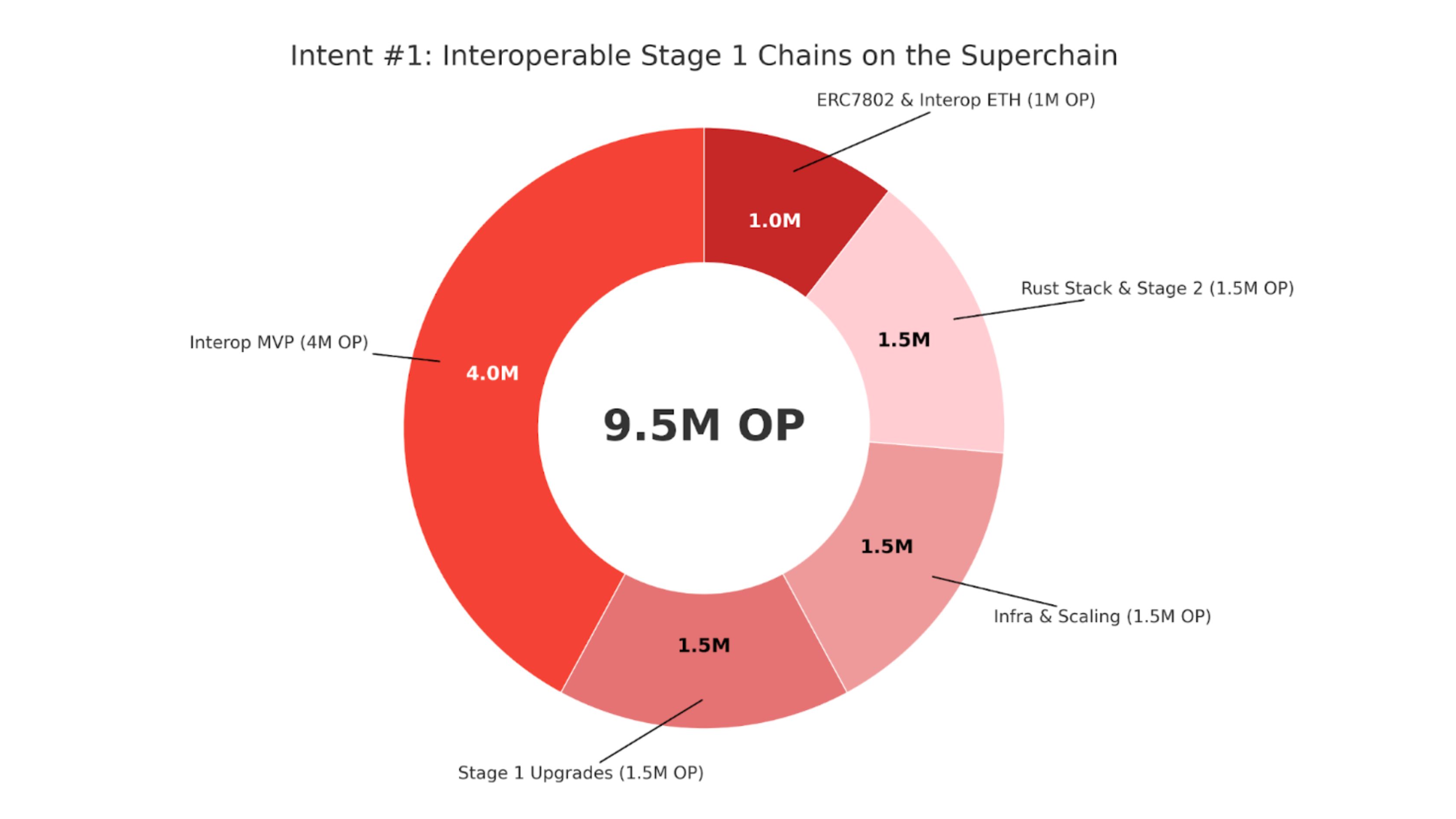 Intent #1: Interoperable Stage 1 Chains on the Superchain

ERC7802 & Interop ETH (1M OP)

1.0M

Rust Stack & Stage 2 (1.5M OP)

1.5M

Interop MVP (4M OP)

4.0M

9.5M OP

1.5M

Infra & Scaling (1.5M OP)

1.5M

Stage 1 Upgrades (1.5M OP)